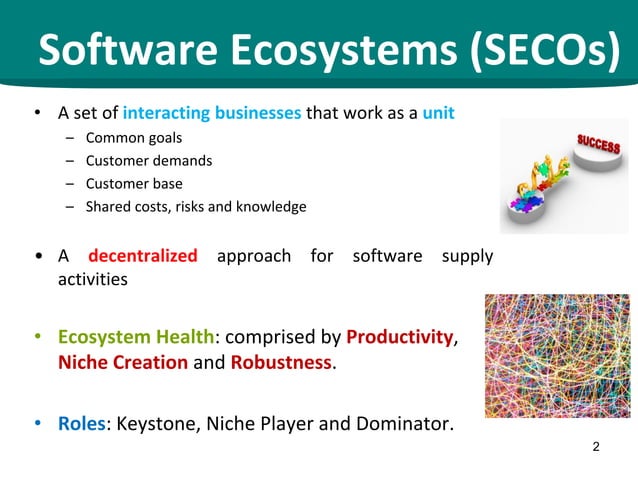 Software Ecosystems (SECOs)

• A set of interacting businesses that work as a unit
– Common goals
– Customer demands
– Customer base
– Shared costs, risks and knowledge

SUCCESS

• A decentralized approach for software supply activities

• Ecosystem Health: comprised by Productivity, Niche Creation and Robustness.

• Roles: Keystone, Niche Player and Dominator.

2